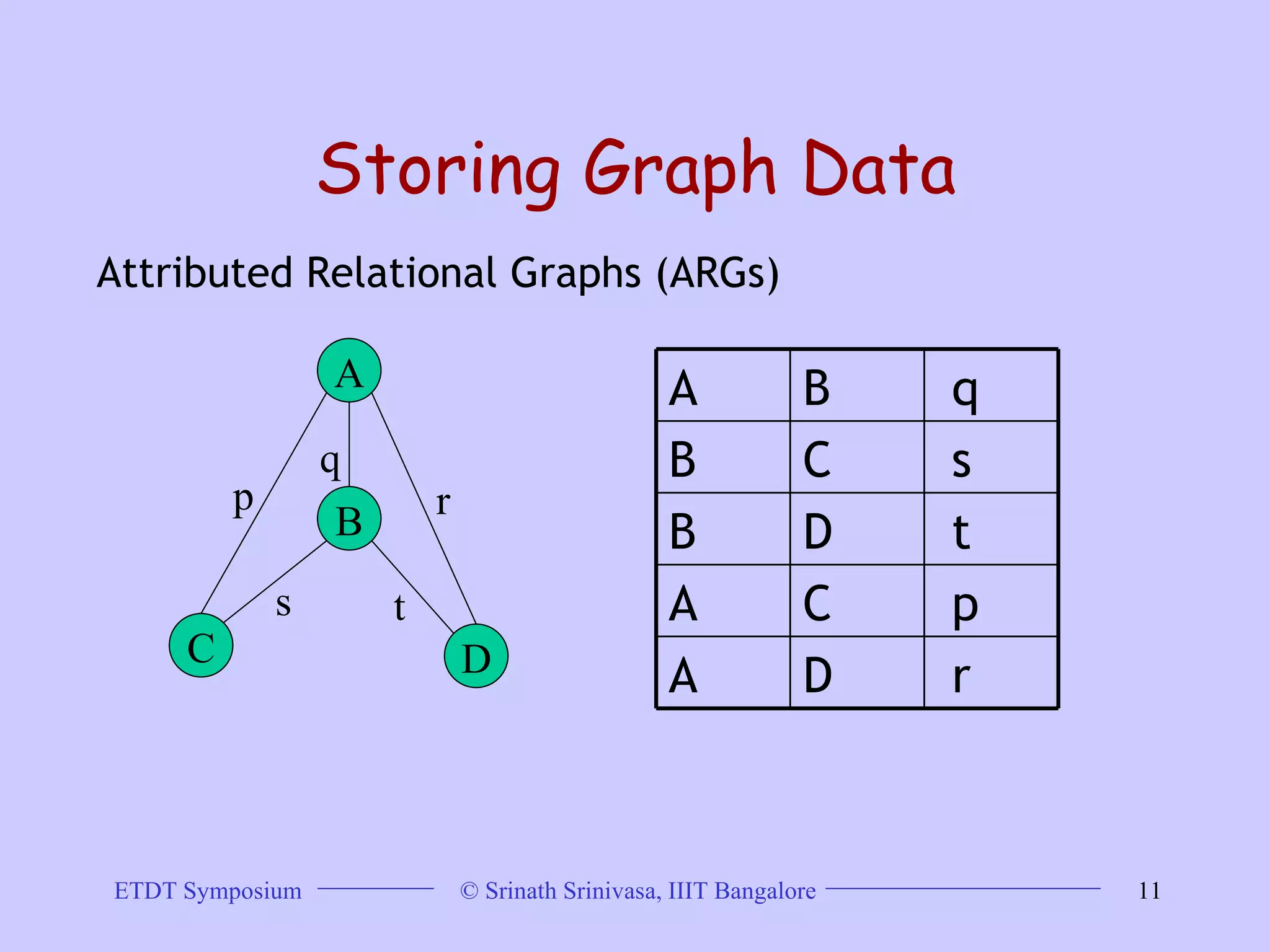 Storing Graph Data

Attributed Relational Graphs (ARGs)

A
q
p
B
r
s
t
C
D

| A | B | q |
|---|---|---|
| B | C | s |
| B | D | t |
| A | C | p |
| A | D | r |

ETDT Symposium © Srinath Srinivasa, IIIT Bangalore 11